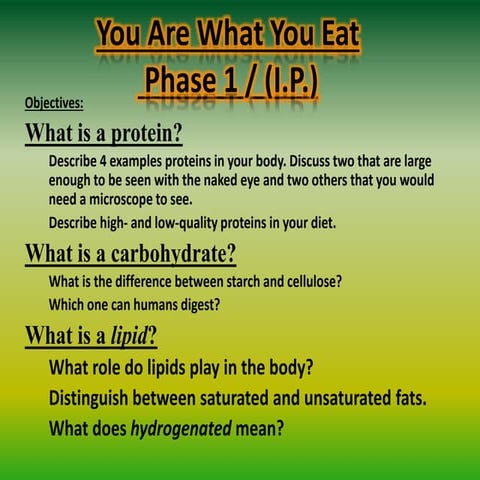 You Are What You Eat
Phase 1 / (I.P.)

Objectives:

What is a protein?

Describe 4 examples proteins in your body. Discuss two that are large enough to be seen with the naked eye and two others that you would need a microscope to see.

Describe high- and low-quality proteins in your diet.

What is a carbohydrate?

What is the difference between starch and cellulose?

Which one can humans digest?

What is a lipid?

What role do lipids play in the body?

Distinguish between saturated and unsaturated fats.

What does hydrogenated mean?